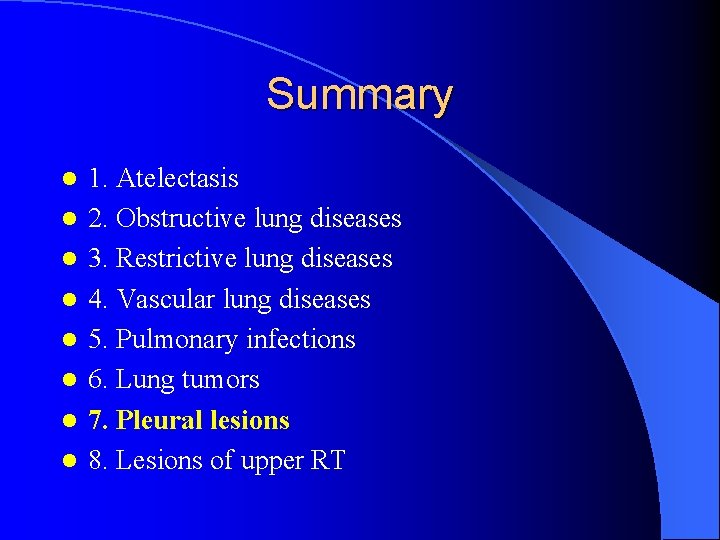 Summary

- 1. Atelectasis
- 2. Obstructive lung diseases
- 3. Restrictive lung diseases
- 4. Vascular lung diseases
- 5. Pulmonary infections
- 6. Lung tumors
- 7. Pleural lesions
- 8. Lesions of upper RT